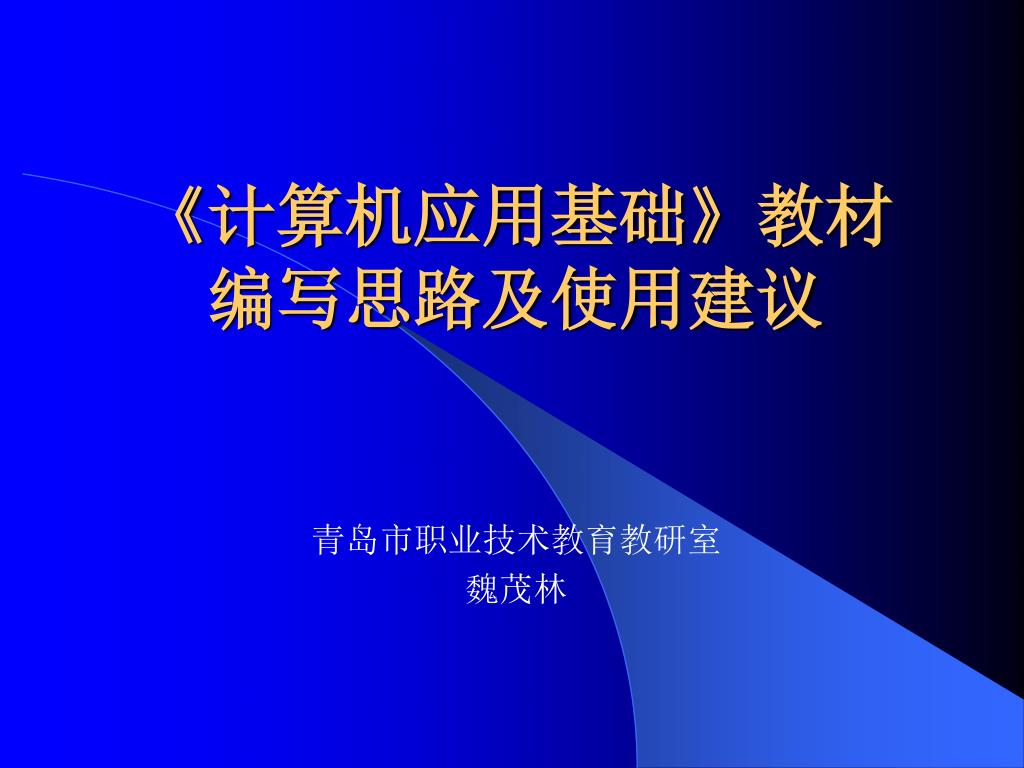 《计算机应用基础》教材编写思路及使用建议

青岛市职业技术教育教研室
魏茂林